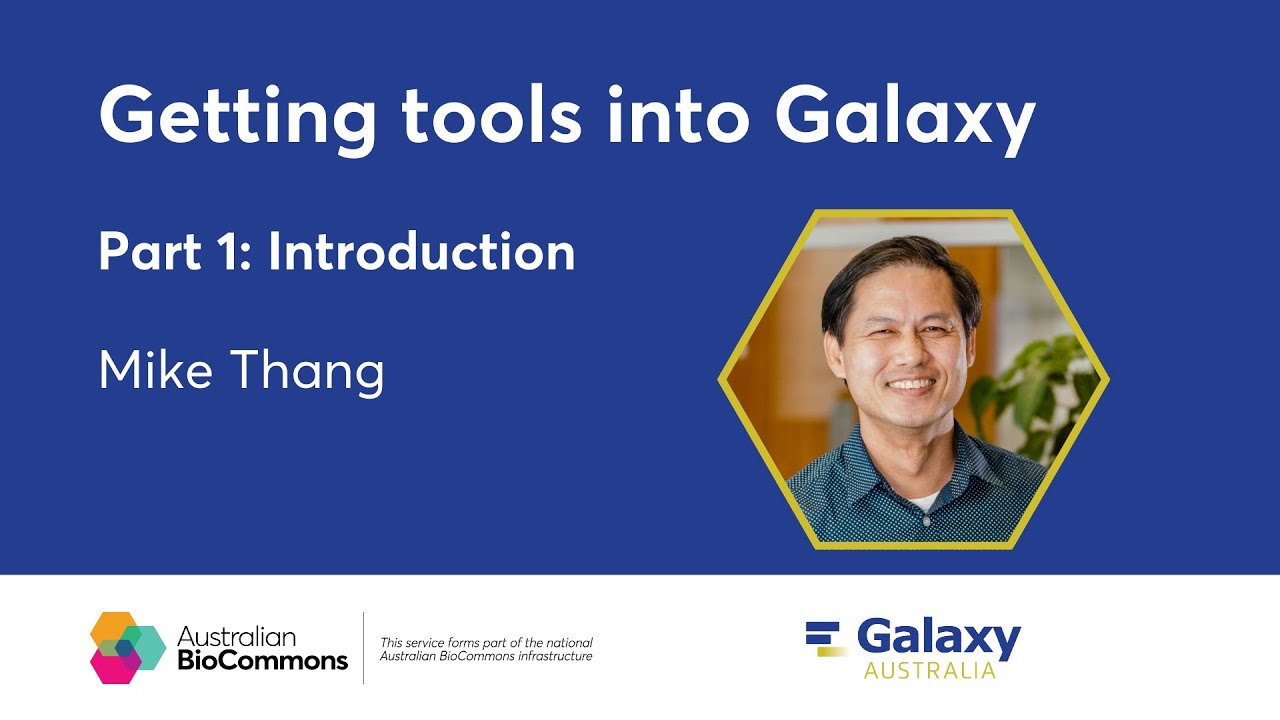 Getting tools into Galaxy

Part 1: Introduction

Mike Thang

Australian BioCommons

This service forms part of the national Australian BioCommons infrastructure

Galaxy AUSTRALIA